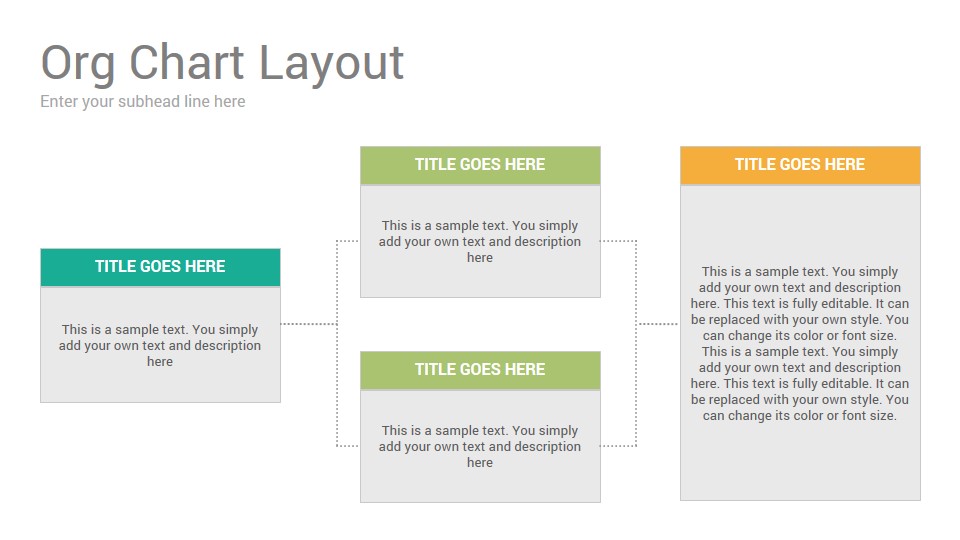 Org Chart Layout
Enter your subhead line here

TITLE GOES HERE

This is a sample text. You simply add your own text and description here

TITLE GOES HERE

This is a sample text. You simply add your own text and description here

TITLE GOES HERE

This is a sample text. You simply add your own text and description here

TITLE GOES HERE

This is a sample text. You simply add your own text and description here. This text is fully editable. It can be replaced with your own style. You can change its color or font size. This is a sample text. You simply add your own text and description here. This text is fully editable. It can be replaced with your own style. You can change its color or font size.